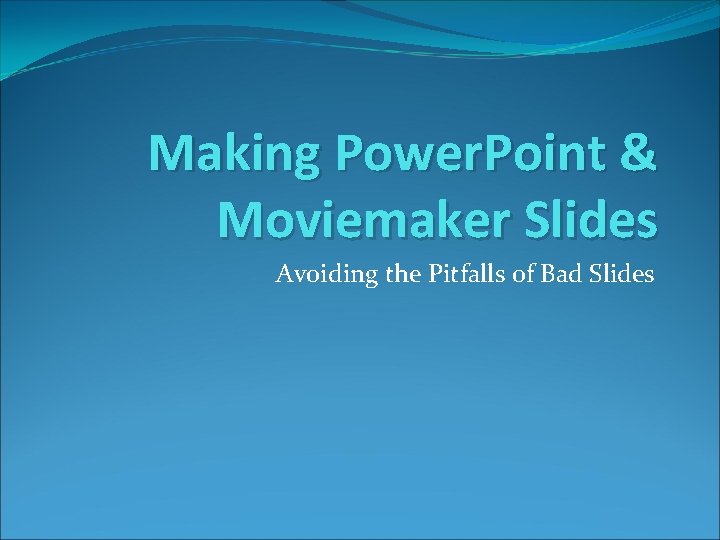 Making PowerPoint & Moviemaker Slides

Avoiding the Pitfalls of Bad Slides